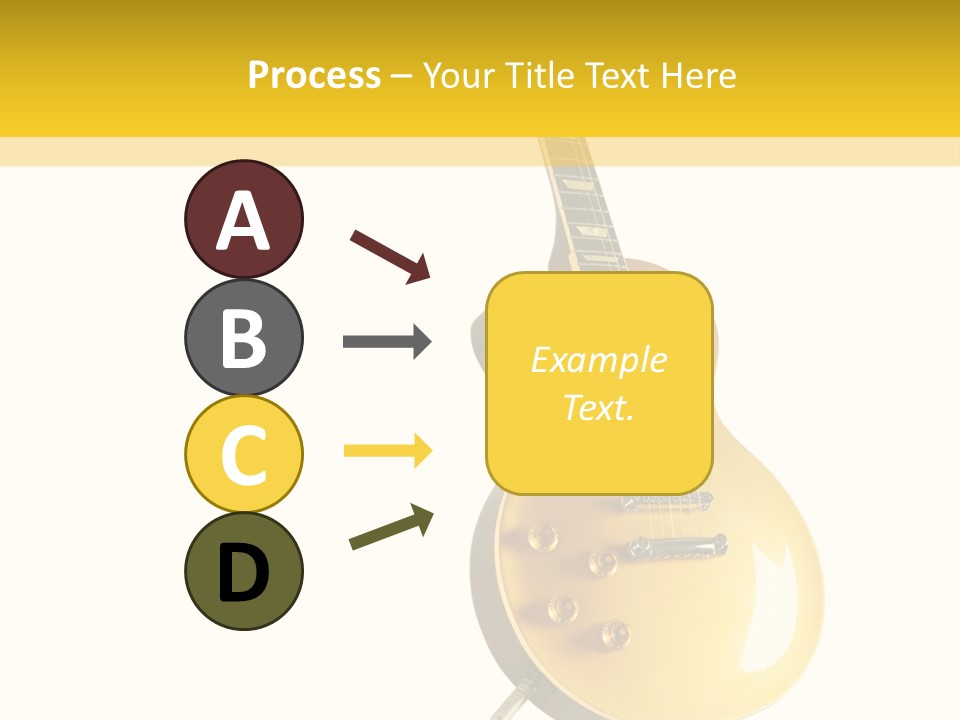 Process – Your Title Text Here

A

B

C

D

Example Text.